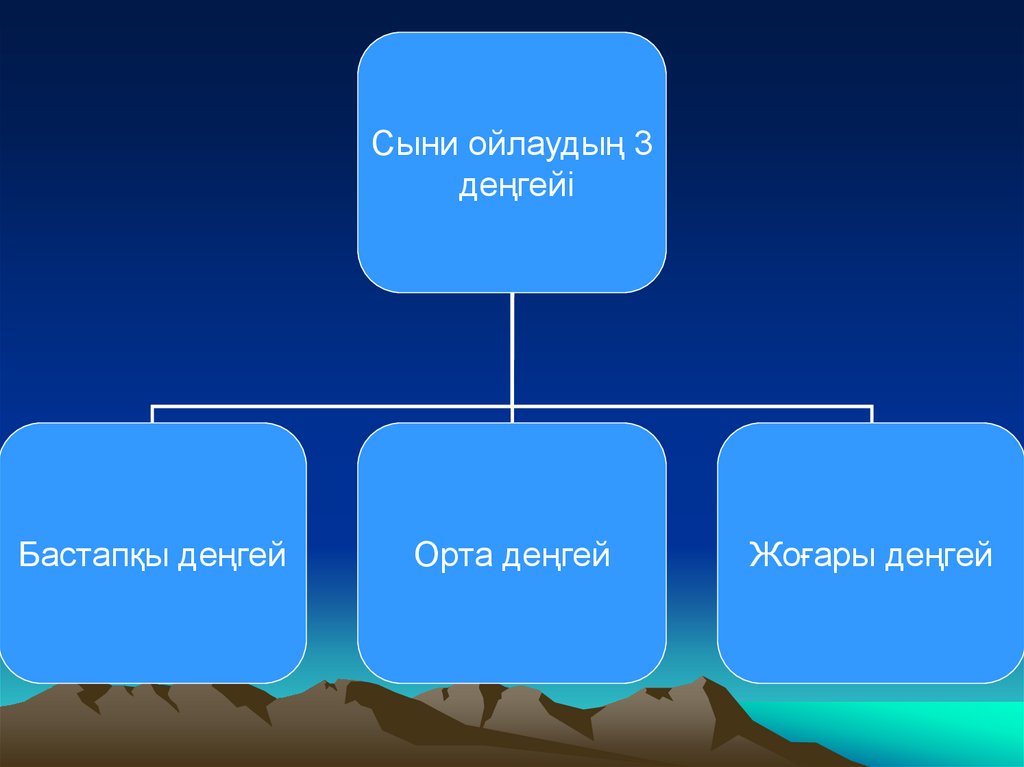 Сыни ойлаудың 3 деңгейі

Бастапқы деңгей

Орта деңгей

Жоғары деңгей